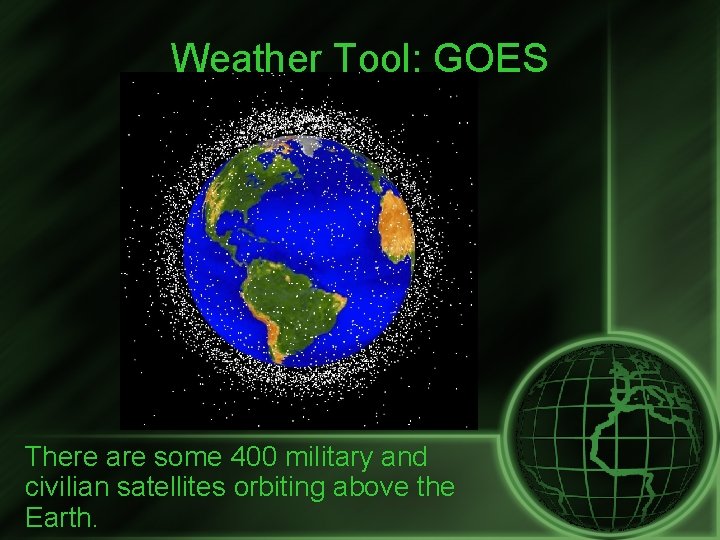 Weather Tool: GOES

There are some 400 military and civilian satellites orbiting above the Earth.